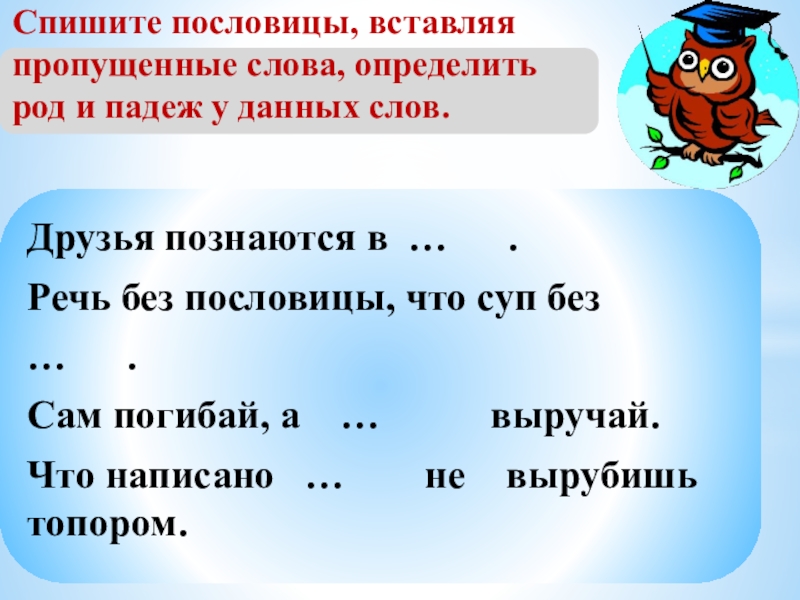 Спишите пословицы, вставляя пропущенные слова, определить род и падеж у данных слов.

Друзья познаются в … .

Речь без пословицы, что суп без … .

Сам погибай, а … выручай.

Что написано … не вырубишь топором.